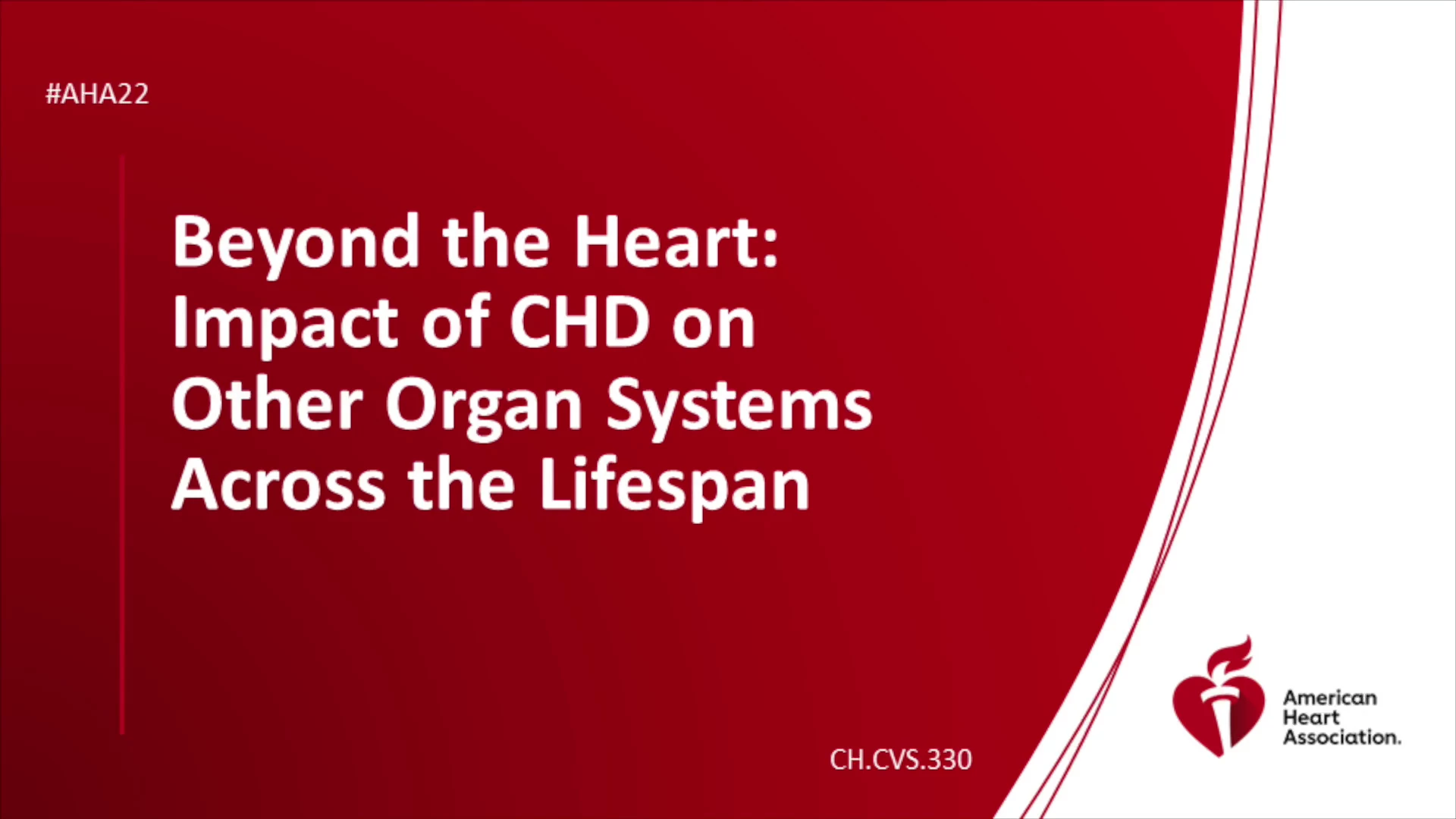 #AHA22

Beyond the Heart: Impact of CHD on Other Organ Systems Across the Lifespan

CH.CVS.330

American Heart Association.